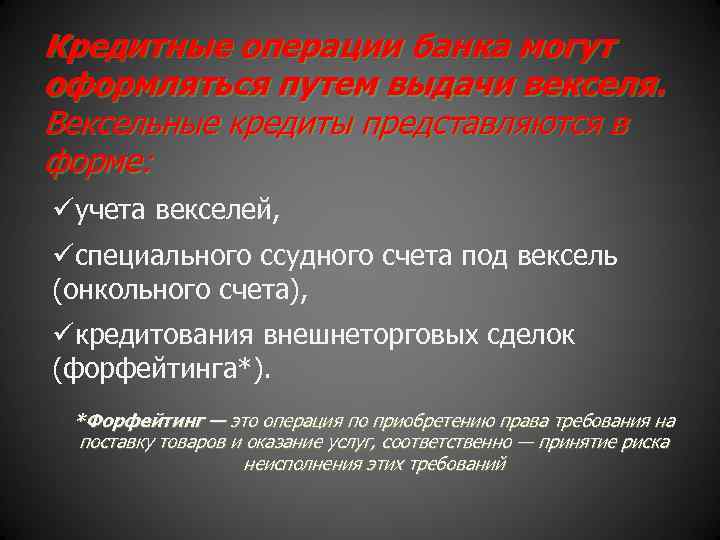 Кредитные операции банка могут оформляться путем выдачи векселя. Вексельные кредиты представляются в форме:

✓учета векселей,

✓специального ссудного счета под вексель (онкольного счета),

✓кредитования внешнеторговых сделок (форфейтинга*).

*Форфейтинг — это операция по приобретению права требования на поставку товаров и оказание услуг, соответственно — принятие риска неисполнения этих требований